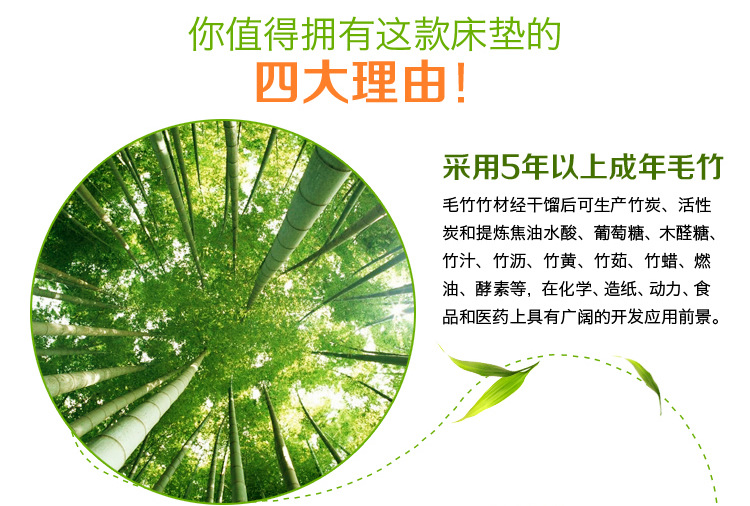 你值得拥有这款床垫的
四大理由!

采用5年以上成年毛竹

毛竹竹材经干馏后可生产竹炭、活性炭和提炼焦油水酸、葡萄糖、木醛糖、竹汁、竹沥、竹黄、竹茹、竹蜡、燃油、酵素等，在化学、造纸、动力、食品和医药上具有广阔的开发应用前景。